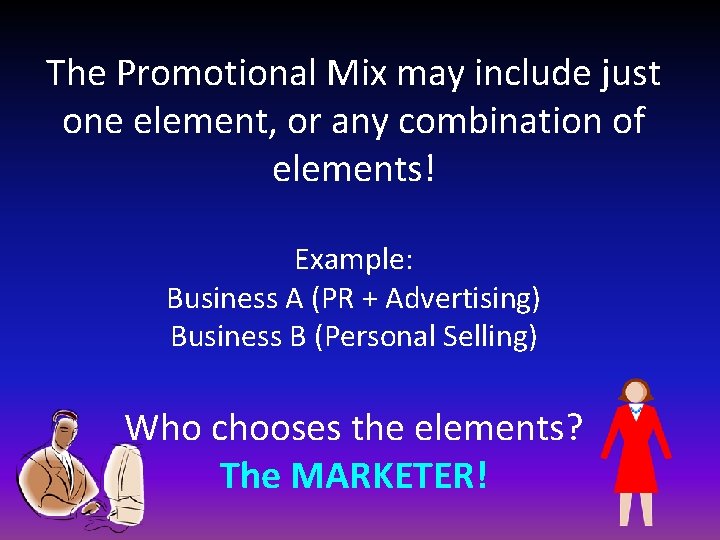 The Promotional Mix may include just one element, or any combination of elements!

Example:
Business A (PR + Advertising)
Business B (Personal Selling)

Who chooses the elements?
The MARKETER!